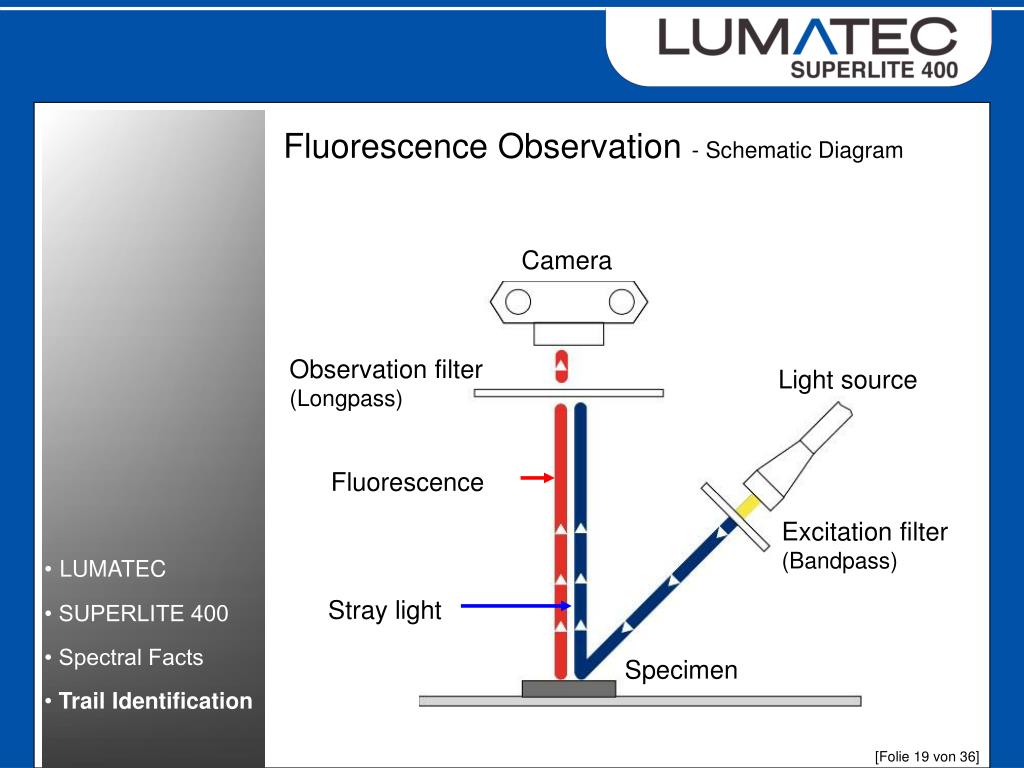 LUMATEC
SUPERLITE 400

Fluorescence Observation - Schematic Diagram

Camera

Observation filter
(Longpass)

Light source

Fluorescence

Excitation filter
(Bandpass)

Stray light

Specimen

• LUMATEC
• SUPERLITE 400
• Spectral Facts
• Trail Identification

[Folie 19 von 36]